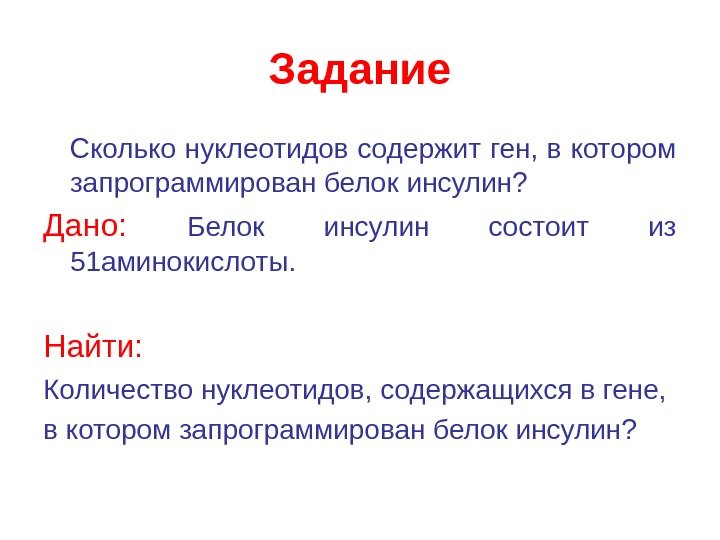 Задание

Сколько нуклеотидов содержит ген, в котором запрограммирован белок инсулин?

Дано: Белок инсулин состоит из 51аминокислоты.

Найти:

Количество нуклеотидов, содержащихся в гене, в котором запрограммирован белок инсулин?